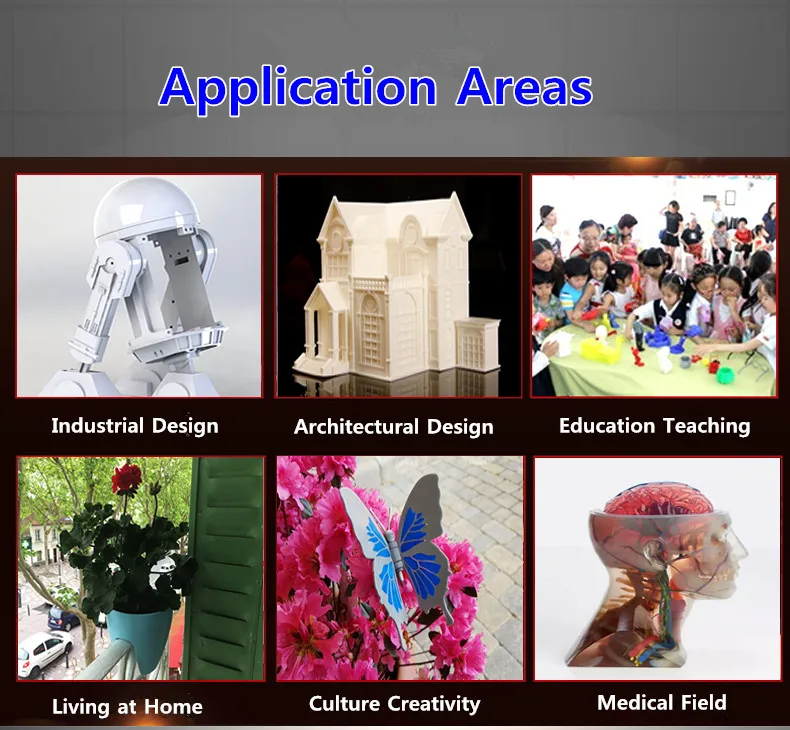 Application Areas

Industrial Design

Architectural Design

Education Teaching

Living at Home

Culture Creativity

Medical Field